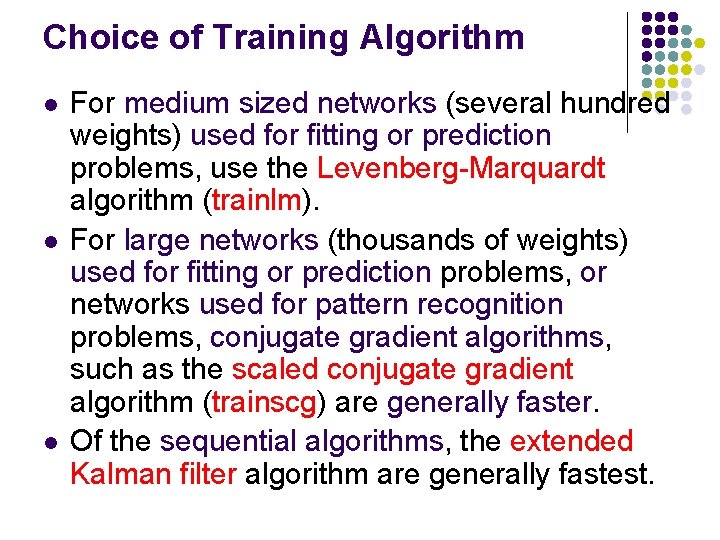 Choice of Training Algorithm

- For medium sized networks (several hundred weights) used for fitting or prediction problems, use the Levenberg-Marquardt algorithm (trainlm).
- For large networks (thousands of weights) used for fitting or prediction problems, or networks used for pattern recognition problems, conjugate gradient algorithms, such as the scaled conjugate gradient algorithm (trainscg) are generally faster.
- Of the sequential algorithms, the extended Kalman filter algorithm are generally fastest.